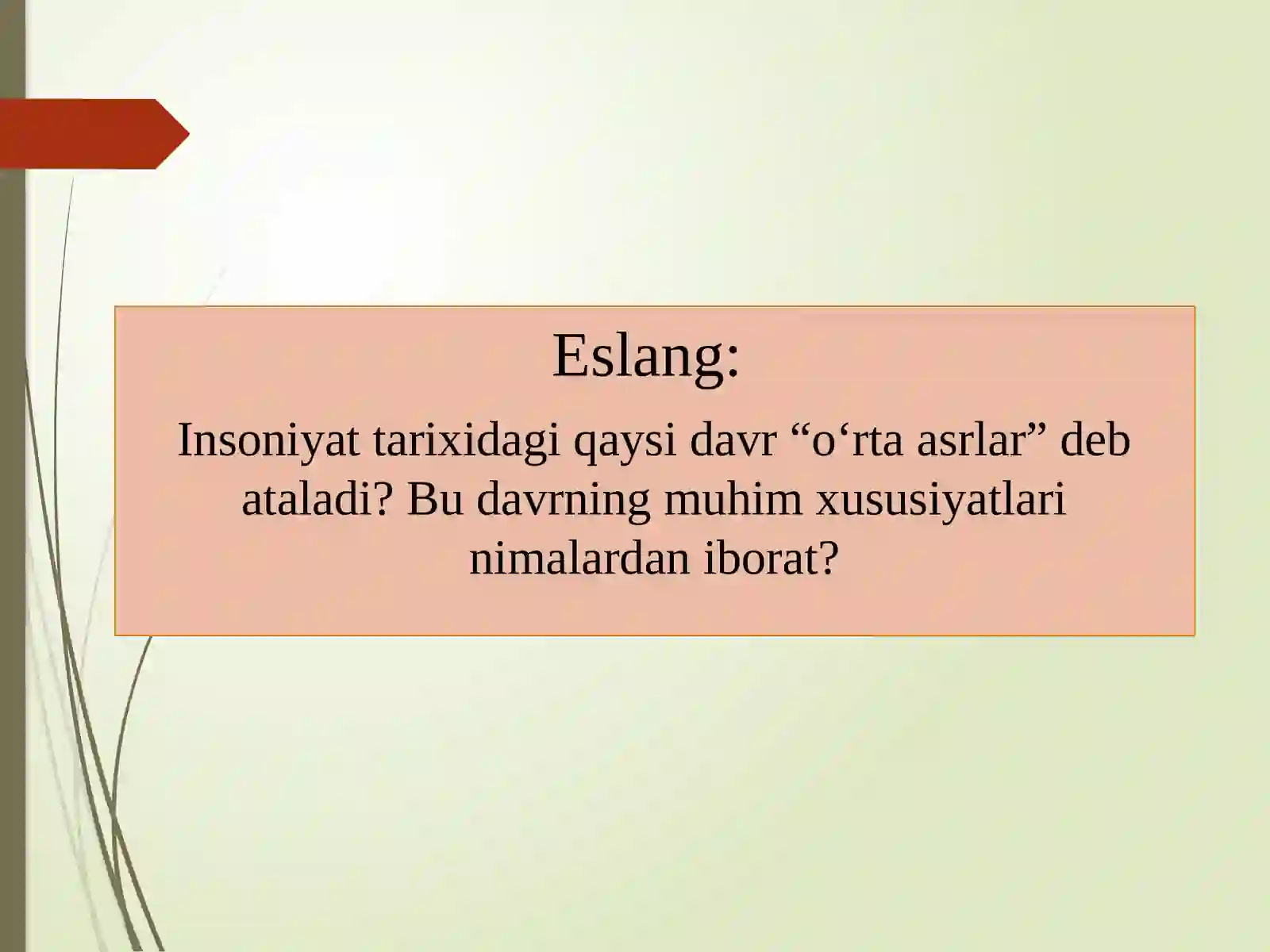 Eslang:

Insoniyat tarixidagi qaysi davr “o‘rta asrlar” deb ataladi? Bu davrning muhim xususiyatlari nimalardan iborat?